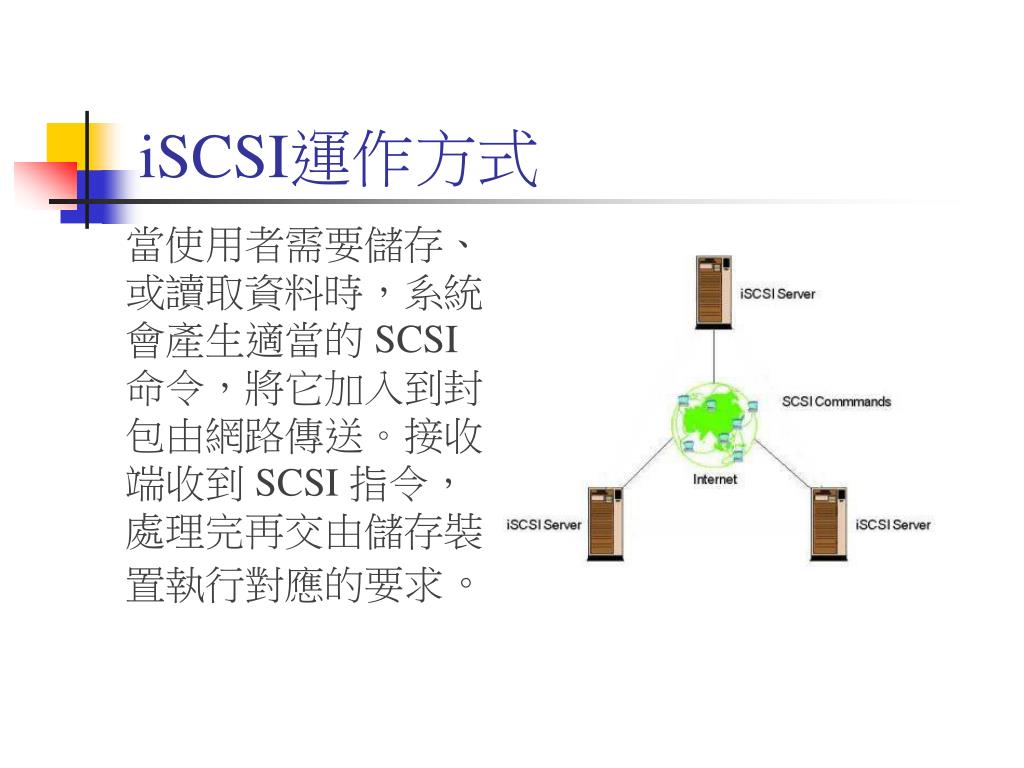 iSCSI運作方式

當使用者需要儲存、或讀取資料時，系統會產生適當的 SCSI 命令，將它加入到封包由網路傳送。接收端收到 SCSI 指令，處理完再交由儲存裝置執行對應的要求。

iSCSI Server

SCSI Commmands

Internet

iSCSI Server

iSCSI Server